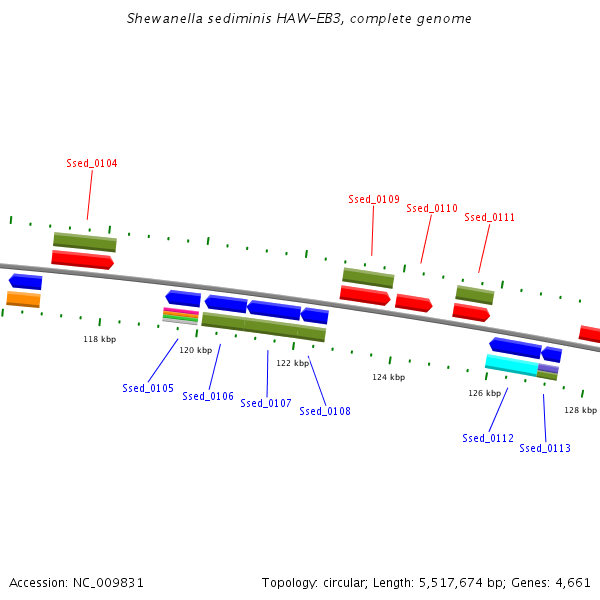 Shewanella sediminis HAW-EB3, complete genome

Ssed_0104

Ssed_0109

Ssed_0110

Ssed_0111

118 kbp

120 kbp

122 kbp

124 kbp

126 kbp

128 kbp

Ssed_0105

Ssed_0106

Ssed_0107

Ssed_0108

Ssed_0112

Ssed_0113

Accession: NC_009831

Topology: circular; Length: 5,517,674 bp; Genes: 4,661